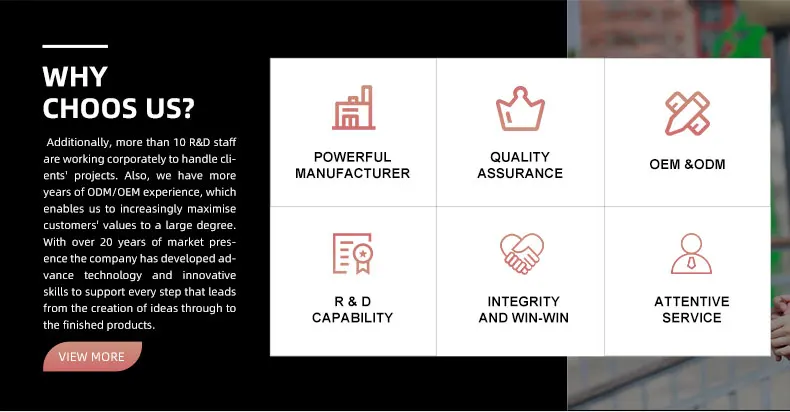 WHY CHOOS US?

Additionally, more than 10 R&D staff are working corporately to handle clients' projects. Also, we have more years of ODM/OEM experience, which enables us to increasingly maximise customers' values to a large degree. With over 20 years of market presence the company has developed advance technology and innovative skills to support every step that leads from the creation of ideas through to the finished products.

VIEW MORE

POWERFUL MANUFACTURER

QUALITY ASSURANCE

OEM &ODM

R & D CAPABILITY

INTEGRITY AND WIN-WIN

ATTENTIVE SERVICE